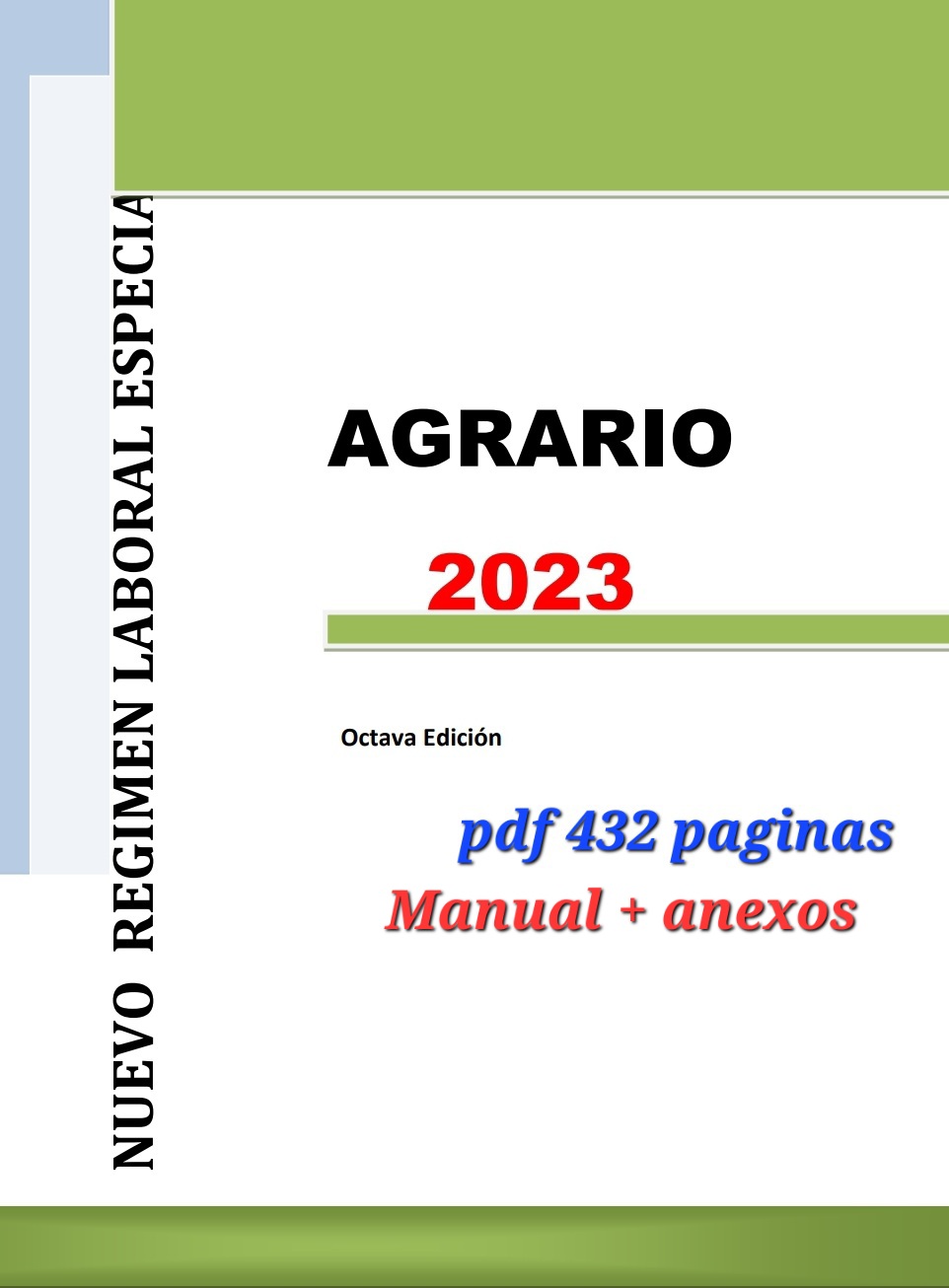 NUEVO REGIMEN LABORAL ESPECIA

AGRARIO

2023

Octava Edición

pdf 432 paginas

Manual + anexos